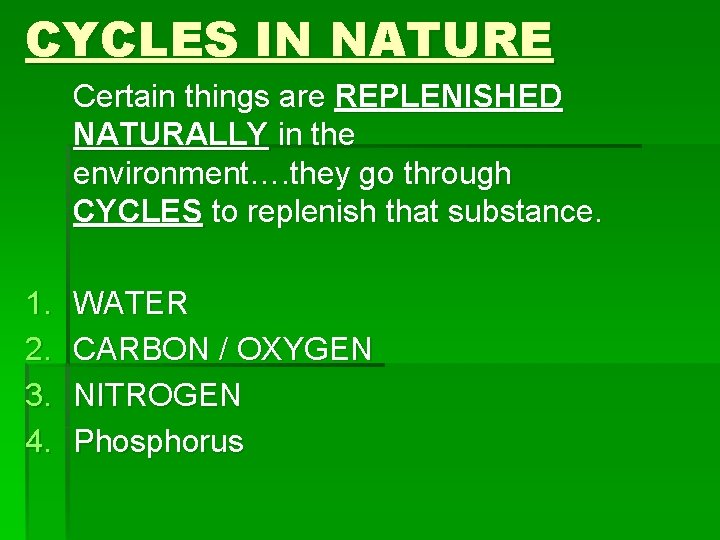 CYCLES IN NATURE

Certain things are REPLENISHED NATURALLY in the environment….they go through CYCLES to replenish that substance.

1. WATER
2. CARBON / OXYGEN
3. NITROGEN
4. Phosphorus